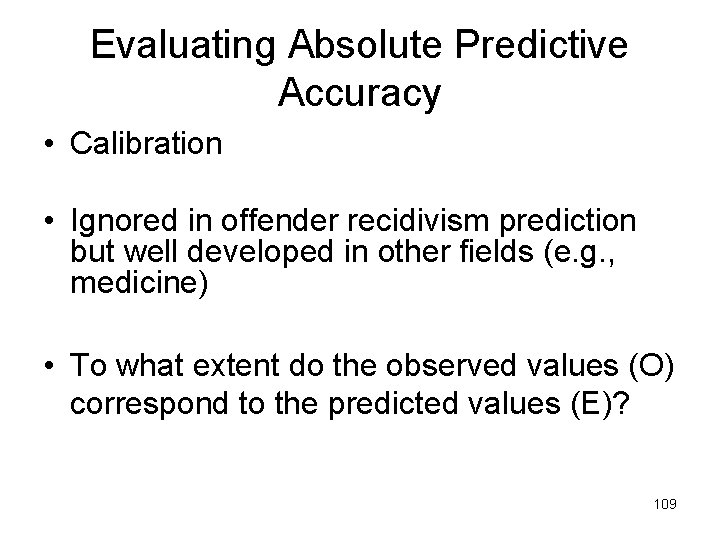 Evaluating Absolute Predictive Accuracy

• Calibration

• Ignored in offender recidivism prediction but well developed in other fields (e.g., medicine)

• To what extent do the observed values (O) correspond to the predicted values (E)?

109